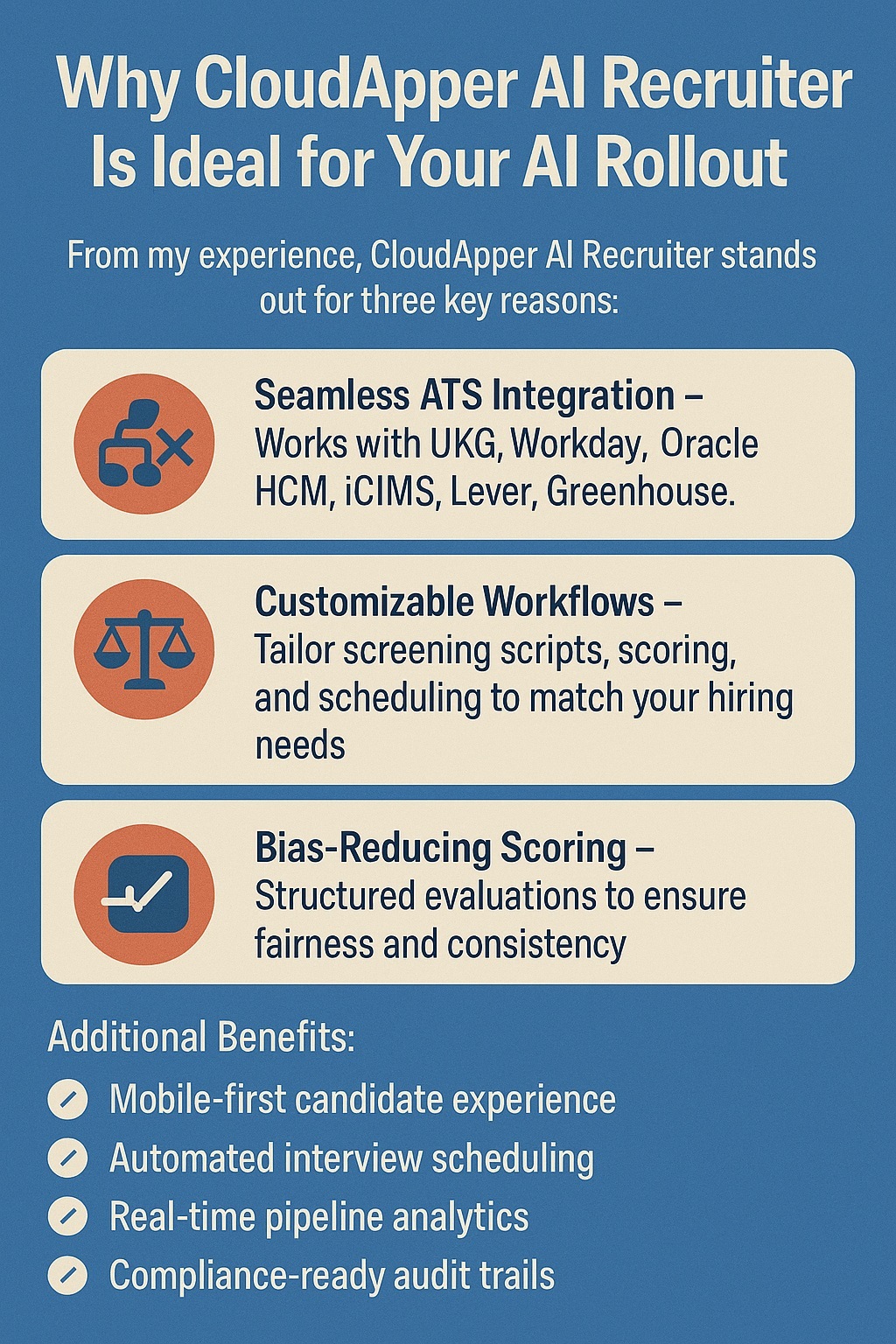 Why CloudApper AI Recruiter Is Ideal for Your AI Rollout

From my experience, CloudApper AI Recruiter stands out for three key reasons:

Seamless ATS Integration – Works with UKG, Workday, Oracle HCM, iCIMS, Lever, Greenhouse.

Customizable Workflows – Tailor screening scripts, scoring, and scheduling to match your hiring needs

Bias-Reducing Scoring – Structured evaluations to ensure fairness and consistency

Additional Benefits:

Mobile-first candidate experience

Automated interview scheduling

Real-time pipeline analytics

Compliance-ready audit trails